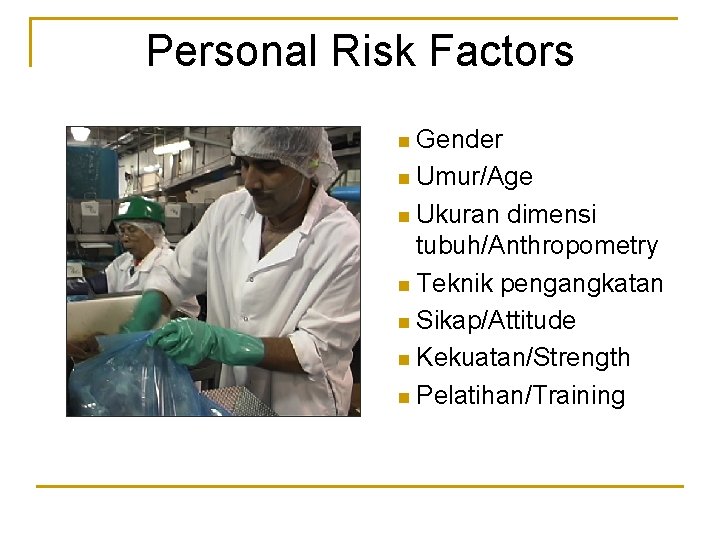 Personal Risk Factors

- Gender
- Umur/Age
- Ukuran dimensi tubuh/Anthropometry
- Teknik pengangkatan
- Sikap/Attitude
- Kekuatan/Strength
- Pelatihan/Training